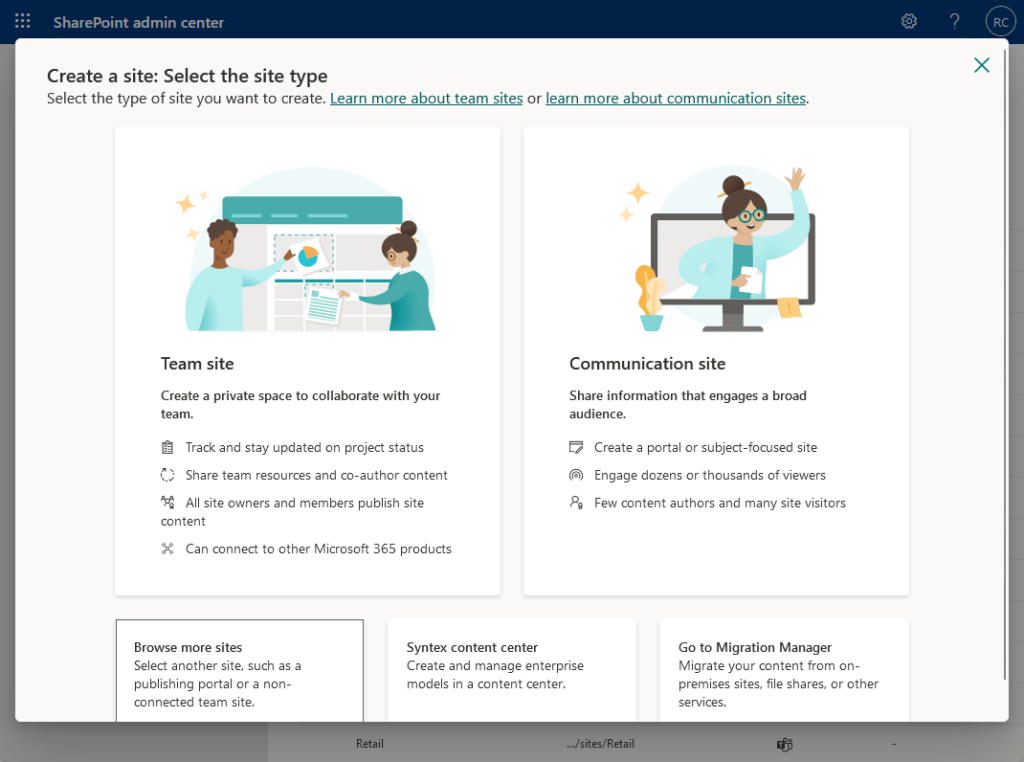 SharePoint admin center

RC

Create a site: Select the site type

Select the type of site you want to create. Learn more about team sites or learn more about communication sites.

Team site

Create a private space to collaborate with your team.

Track and stay updated on project status

Share team resources and co-author content

All site owners and members publish site content

Can connect to other Microsoft 365 products

Communication site

Share information that engages a broad audience.

Create a portal or subject-focused site

Engage dozens or thousands of viewers

Few content authors and many site visitors

Browse more sites
Select another site, such as a publishing portal or a non-connected team site.

Syntex content center
Create and manage enterprise models in a content center.

Go to Migration Manager
Migrate your content from on-premises sites, file shares, or other services.

Retail .../sites/Retail -